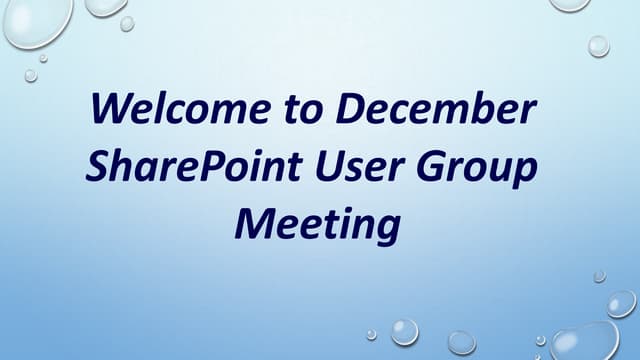 Welcome to December SharePoint User Group Meeting